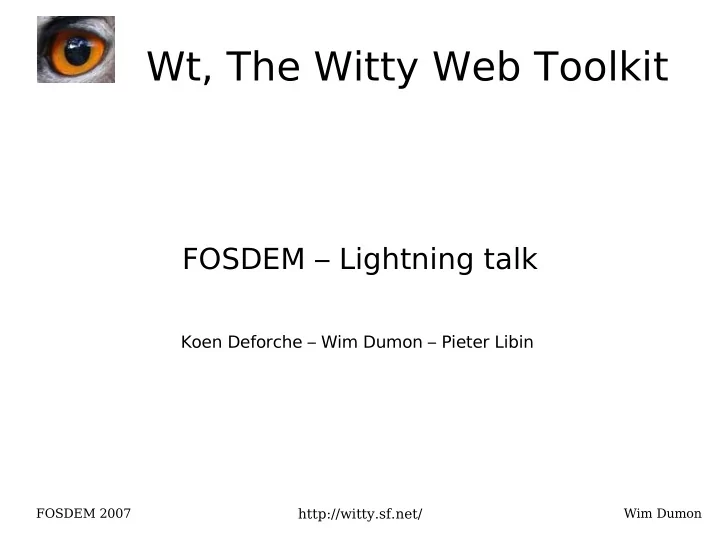 Wt, The Witty Web Toolkit

FOSDEM – Lightning talk

Koen Deforche – Wim Dumon – Pieter Libin

FOSDEM 2007

http://witty.sf.net/

Wim Dumon